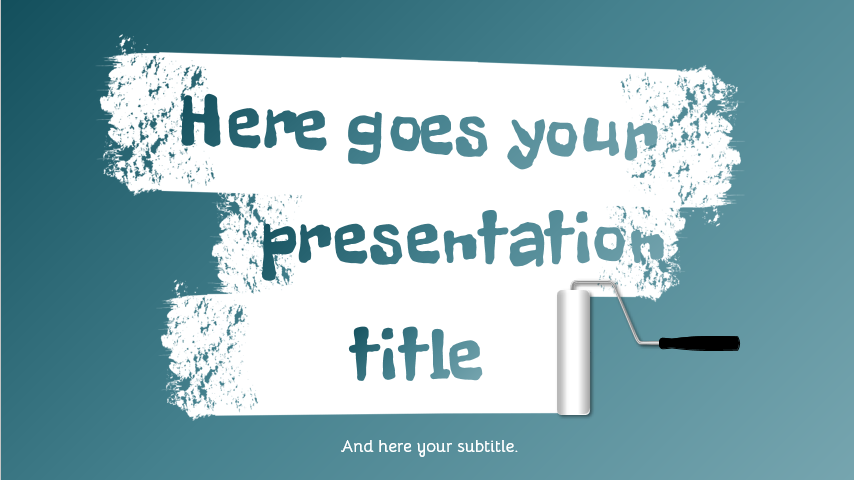 Here goes your presentation title

And here your subtitle.